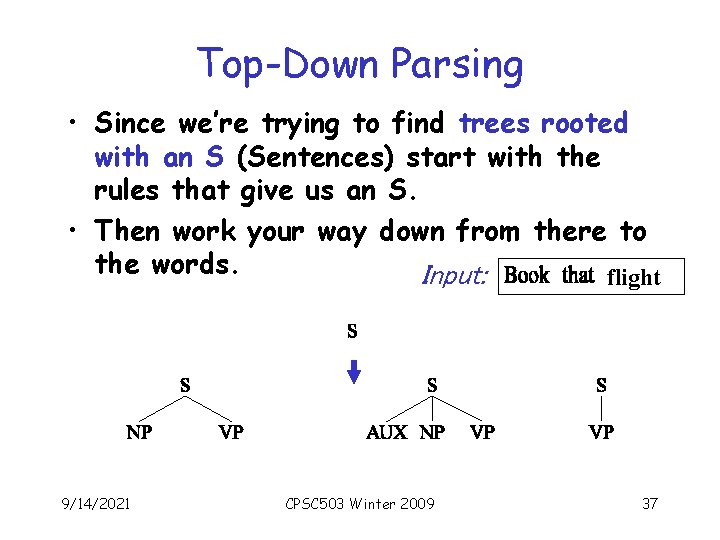 Top-Down Parsing

• Since we're trying to find trees rooted with an S (Sentences) start with the rules that give us an S.

• Then work your way down from there to the words.

Input: Book that flight

S

S

NP VP

S

AUX NP VP

S

VP

9/14/2021 CPSC503 Winter 2009 37